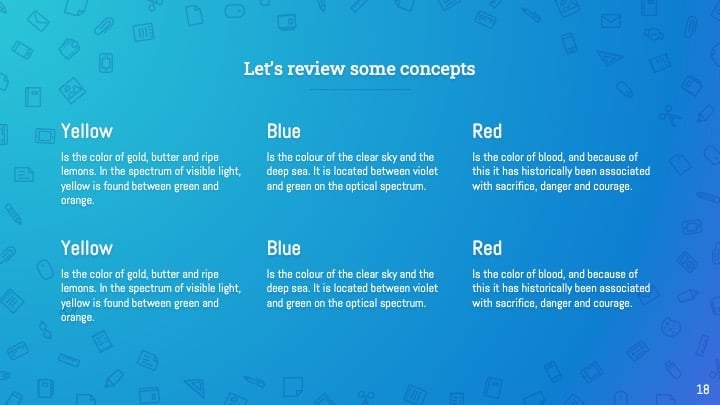 Let's review some concepts

Yellow

Is the color of gold, butter and ripe lemons. In the spectrum of visible light, yellow is found between green and orange.

Blue

Is the colour of the clear sky and the deep sea. It is located between violet and green on the optical spectrum.

Red

Is the color of blood, and because of this it has historically been associated with sacrifice, danger and courage.

Yellow

Is the color of gold, butter and ripe lemons. In the spectrum of visible light, yellow is found between green and orange.

Blue

Is the colour of the clear sky and the deep sea. It is located between violet and green on the optical spectrum.

Red

Is the color of blood, and because of this it has historically been associated with sacrifice, danger and courage.

18